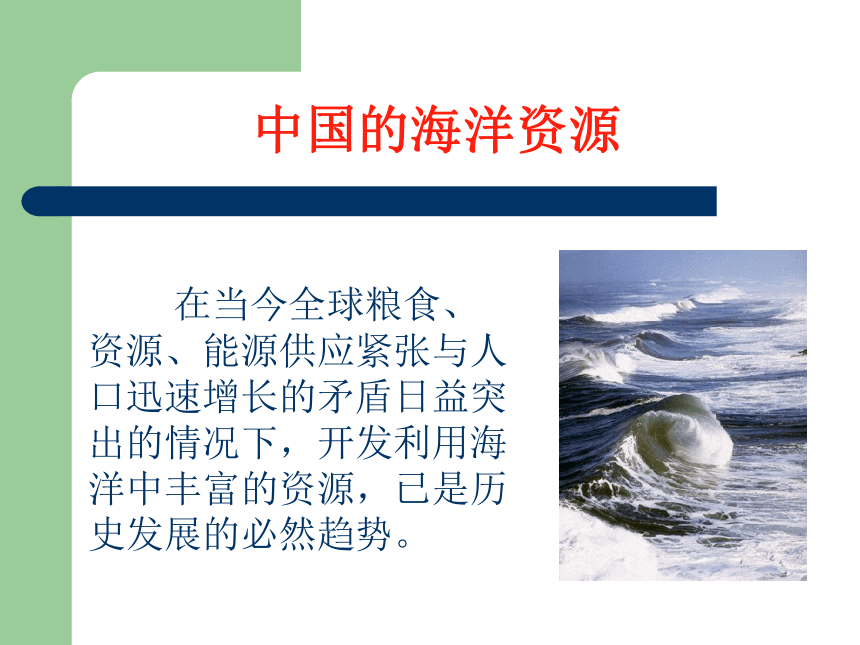 中国的海洋资源

在当今全球粮食、资源、能源供应紧张与人口迅速增长的矛盾日益突出的情况下，开发利用海洋中丰富的资源，已是历史发展的必然趋势。